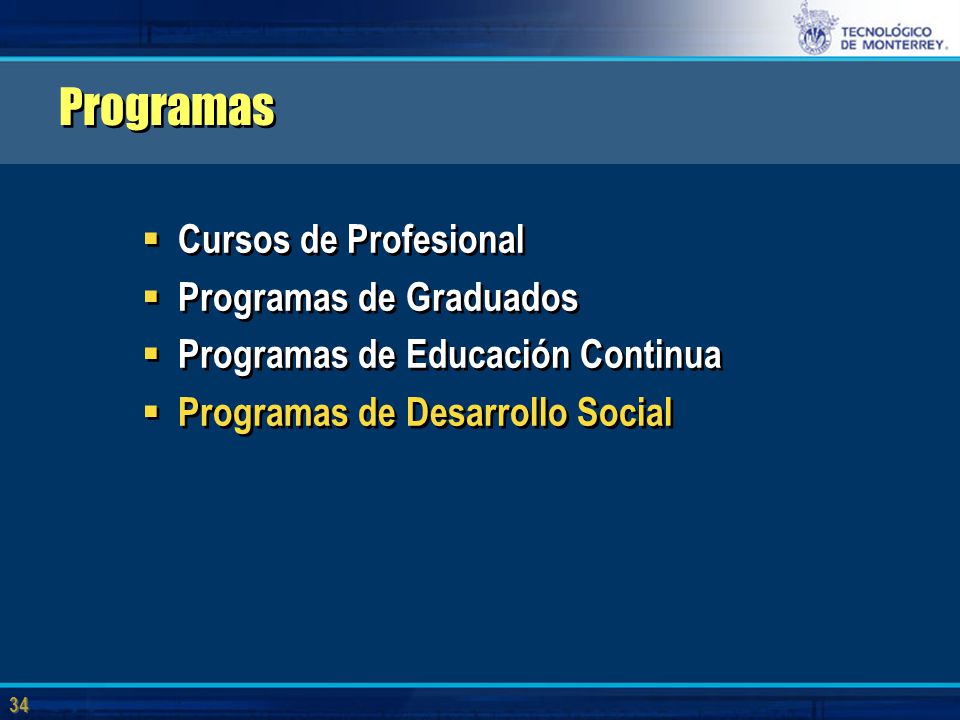 TECNOLÓGICO DE MONTERREY.

Programas

- Cursos de Profesional
- Programas de Graduados
- Programas de Educación Continua
- Programas de Desarrollo Social

34